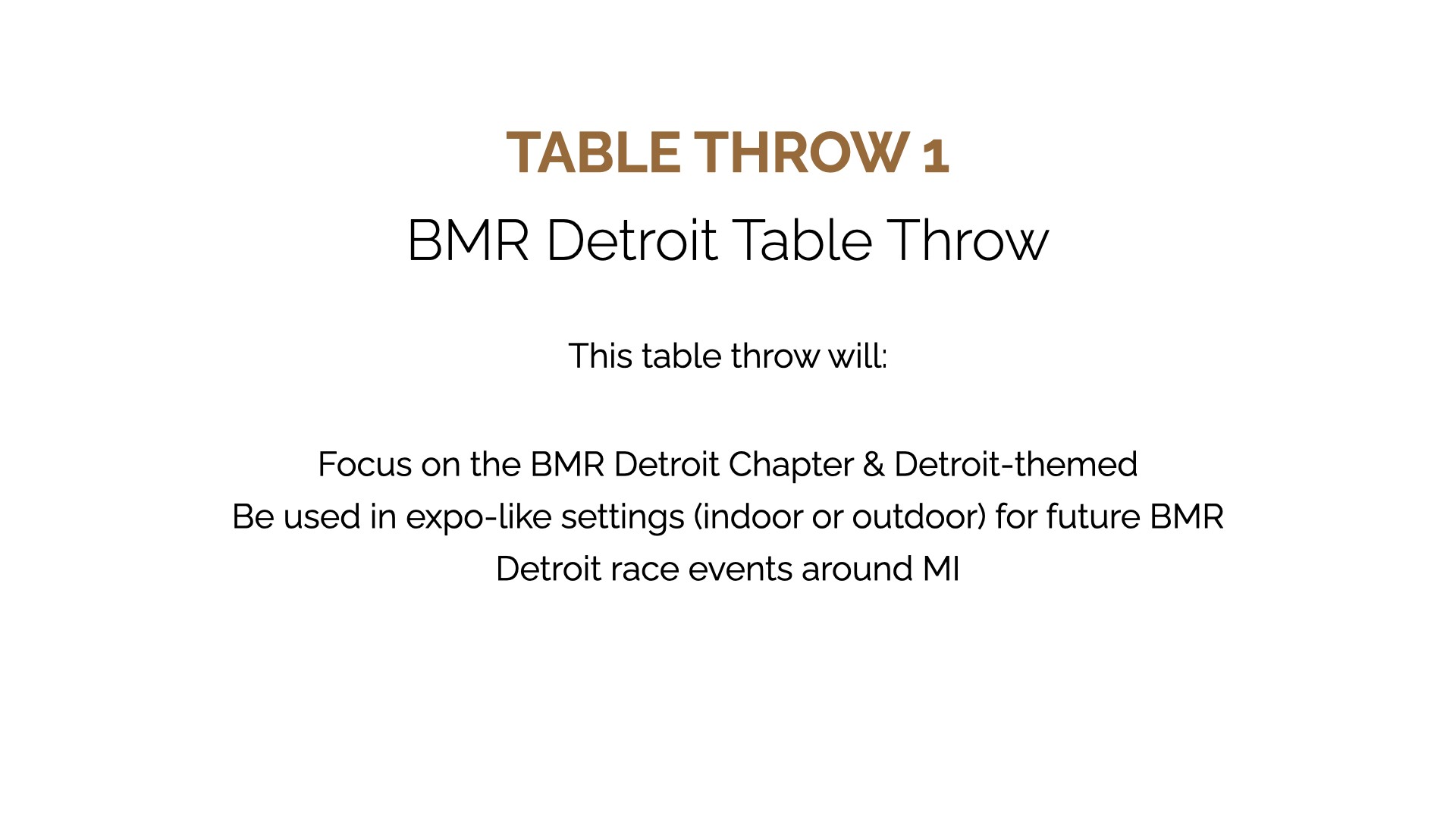 TABLE THROW 1

BMR Detroit Table Throw

This table throw will:

Focus on the BMR Detroit Chapter & Detroit-themed
Be used in expo-like settings (indoor or outdoor) for future BMR Detroit race events around MI